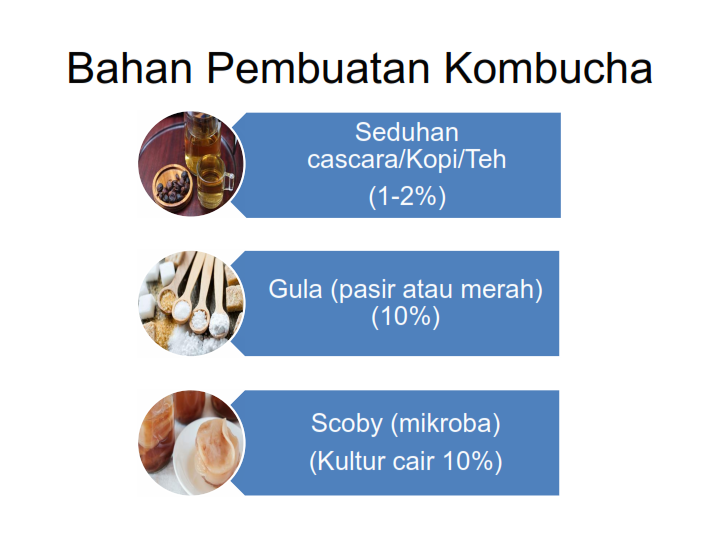 Bahan Pembuatan Kombucha

Seduhan cascara/Kopi/Teh
(1-2%)

Gula (pasir atau merah)
(10%)

Scoby (mikroba)
(Kultur cair 10%)